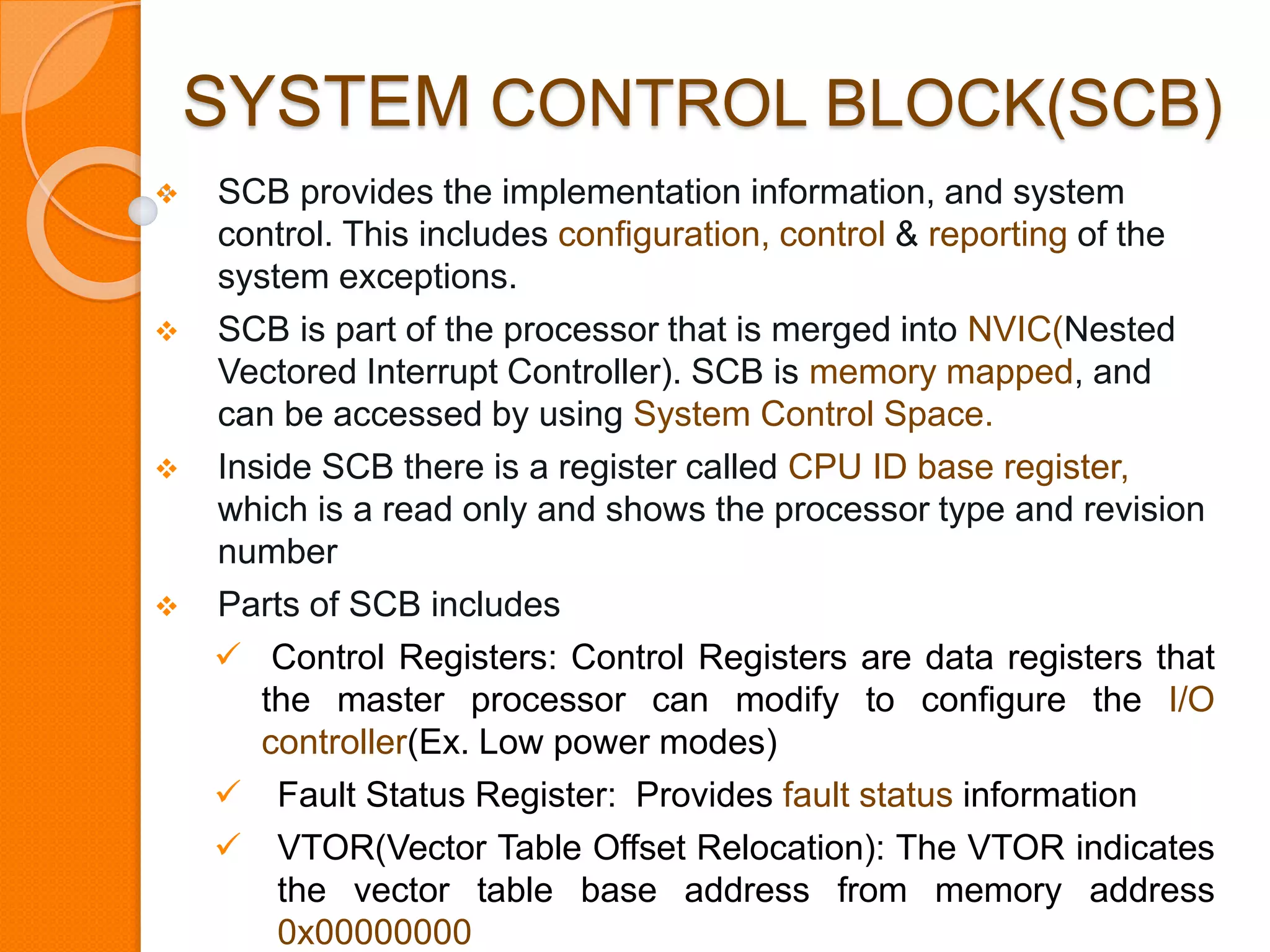 SYSTEM CONTROL BLOCK(SCB)

❖ SCB provides the implementation information, and system control. This includes configuration, control & reporting of the system exceptions.

❖ SCB is part of the processor that is merged into NVIC(Nested Vectored Interrupt Controller). SCB is memory mapped, and can be accessed by using System Control Space.

❖ Inside SCB there is a register called CPU ID base register, which is a read only and shows the processor type and revision number

❖ Parts of SCB includes

✓ Control Registers: Control Registers are data registers that the master processor can modify to configure the I/O controller(Ex. Low power modes)

✓ Fault Status Register: Provides fault status information

✓ VTOR(Vector Table Offset Relocation): The VTOR indicates the vector table base address from memory address 0x00000000